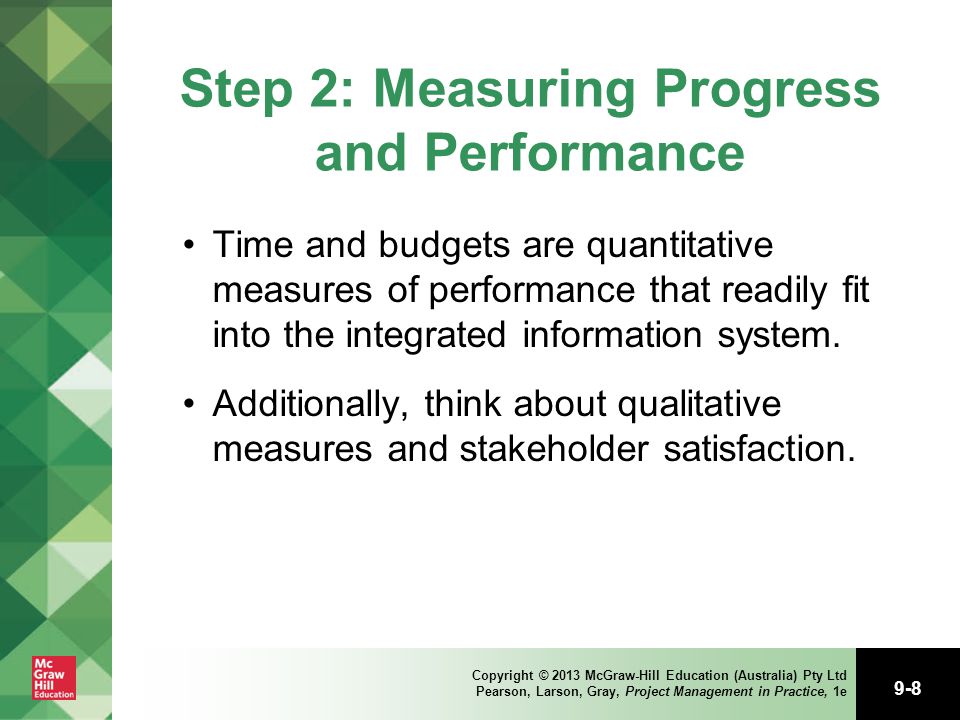 Step 2: Measuring Progress and Performance

• Time and budgets are quantitative measures of performance that readily fit into the integrated information system.

• Additionally, think about qualitative measures and stakeholder satisfaction.

Mc Graw Hill Education

Copyright © 2013 McGraw-Hill Education (Australia) Pty Ltd
Pearson, Larson, Gray, Project Management in Practice, 1e

9-8